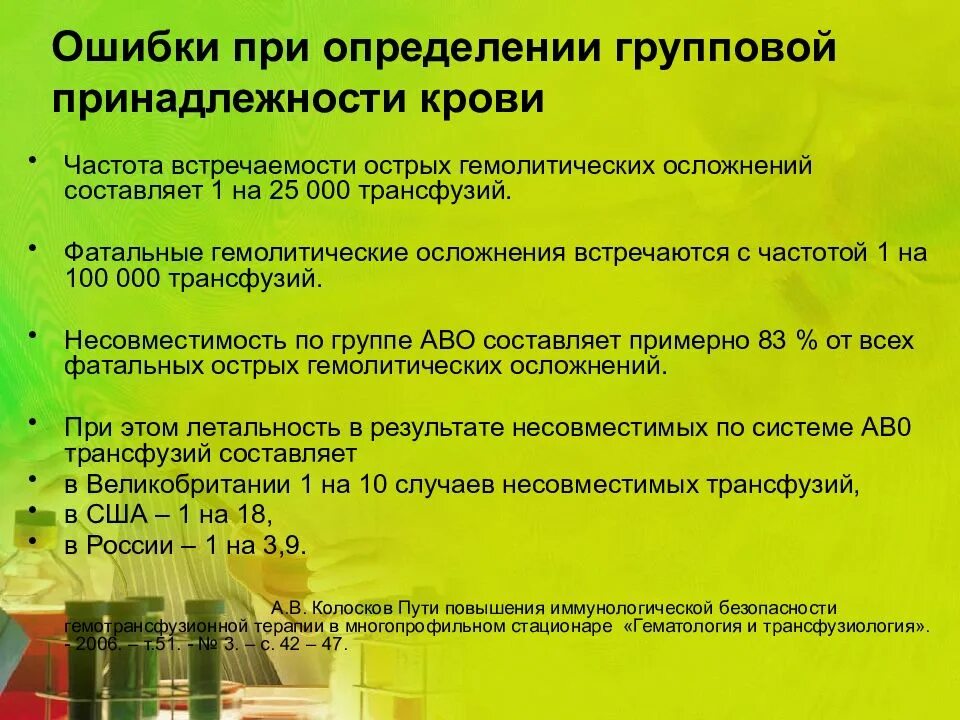 Ошибки при определении групповой принадлежности крови

• Частота встречаемости острых гемолитических осложнений составляет 1 на 25 000 трансфузий.

• Фатальные гемолитические осложнения встречаются с частотой 1 на 100 000 трансфузий.

• Несовместимость по группе АВО составляет примерно 83 % от всех фатальных острых гемолитических осложнений.

• При этом летальность в результате несовместимых по системе АВ0 трансфузий составляет
• в Великобритании 1 на 10 случаев несовместимых трансфузий,
• в США – 1 на 18,
• в России – 1 на 3,9.

А.В. Колосков Пути повышения иммунологической безопасности гемотрансфузионной терапии в многопрофильном стационаре «Гематология и трансфузиология». - 2006. – т.51. - № 3. – с. 42 – 47.